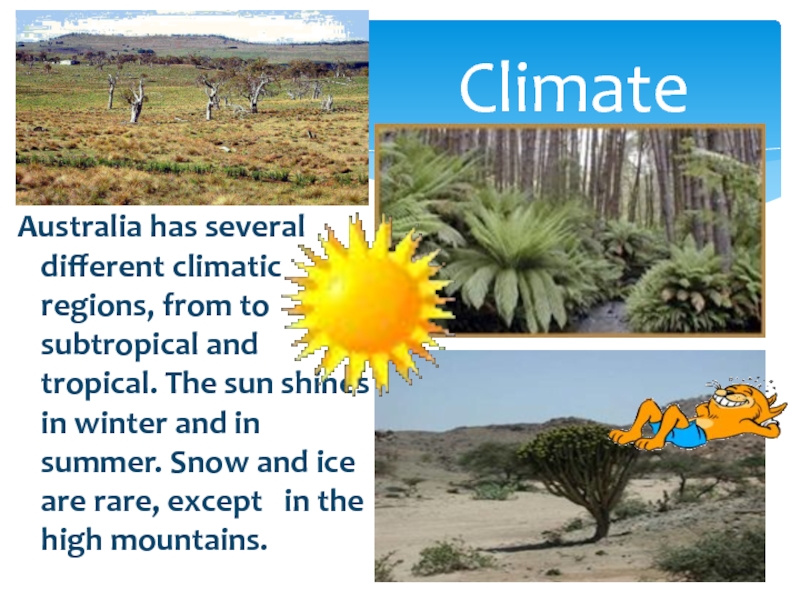 Climate

Australia has several different climatic regions, from to subtropical and tropical. The sun shines in winter and in summer. Snow and ice are rare, except in the high mountains.